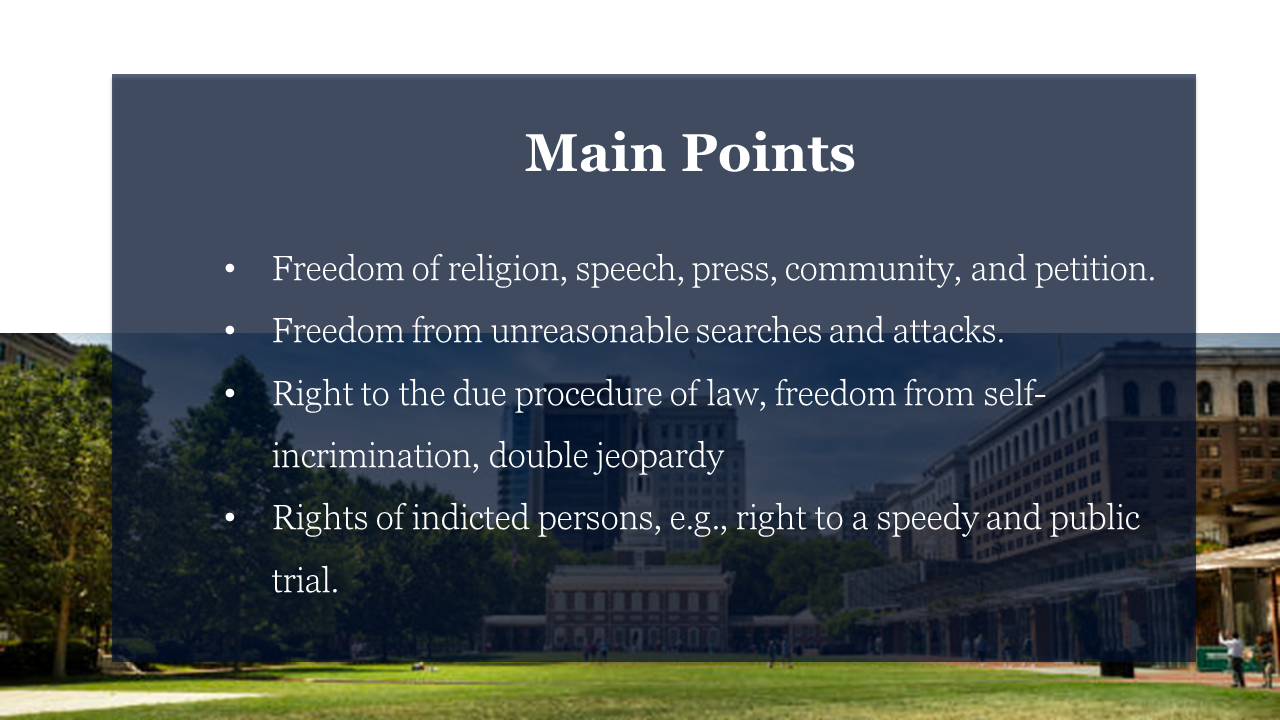 Main Points

• Freedom of religion, speech, press, community, and petition.
• Freedom from unreasonable searches and attacks.
• Right to the due procedure of law, freedom from self-incrimination, double jeopardy
• Rights of indicted persons, e.g., right to a speedy and public trial.